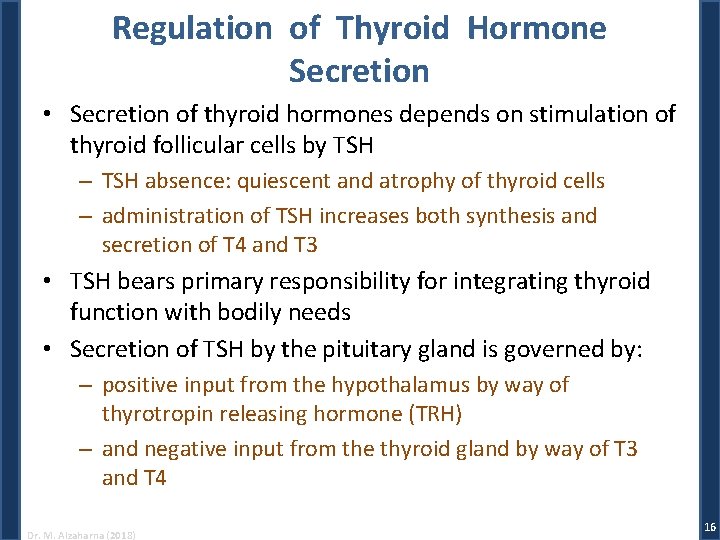 Regulation of Thyroid Hormone Secretion

• Secretion of thyroid hormones depends on stimulation of thyroid follicular cells by TSH
– TSH absence: quiescent and atrophy of thyroid cells
– administration of TSH increases both synthesis and secretion of T4 and T3

• TSH bears primary responsibility for integrating thyroid function with bodily needs

• Secretion of TSH by the pituitary gland is governed by:
– positive input from the hypothalamus by way of thyrotropin releasing hormone (TRH)
– and negative input from the thyroid gland by way of T3 and T4

Dr. M. Alzaharna (2018)

16